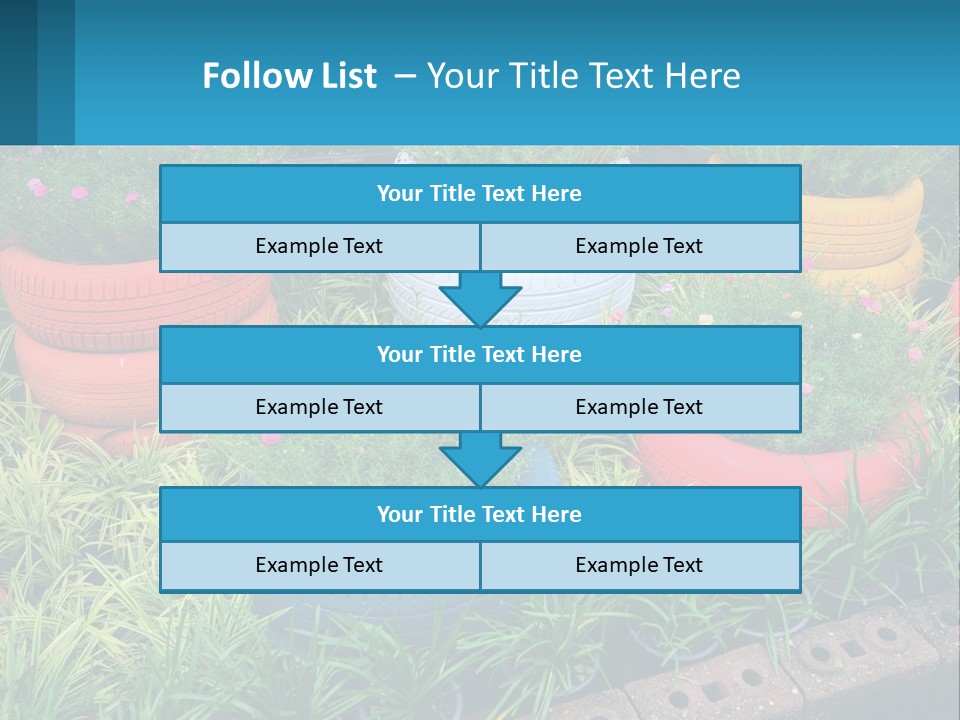 Follow List – Your Title Text Here

Your Title Text Here

Example Text

Example Text

Your Title Text Here

Example Text

Example Text

Your Title Text Here

Example Text

Example Text